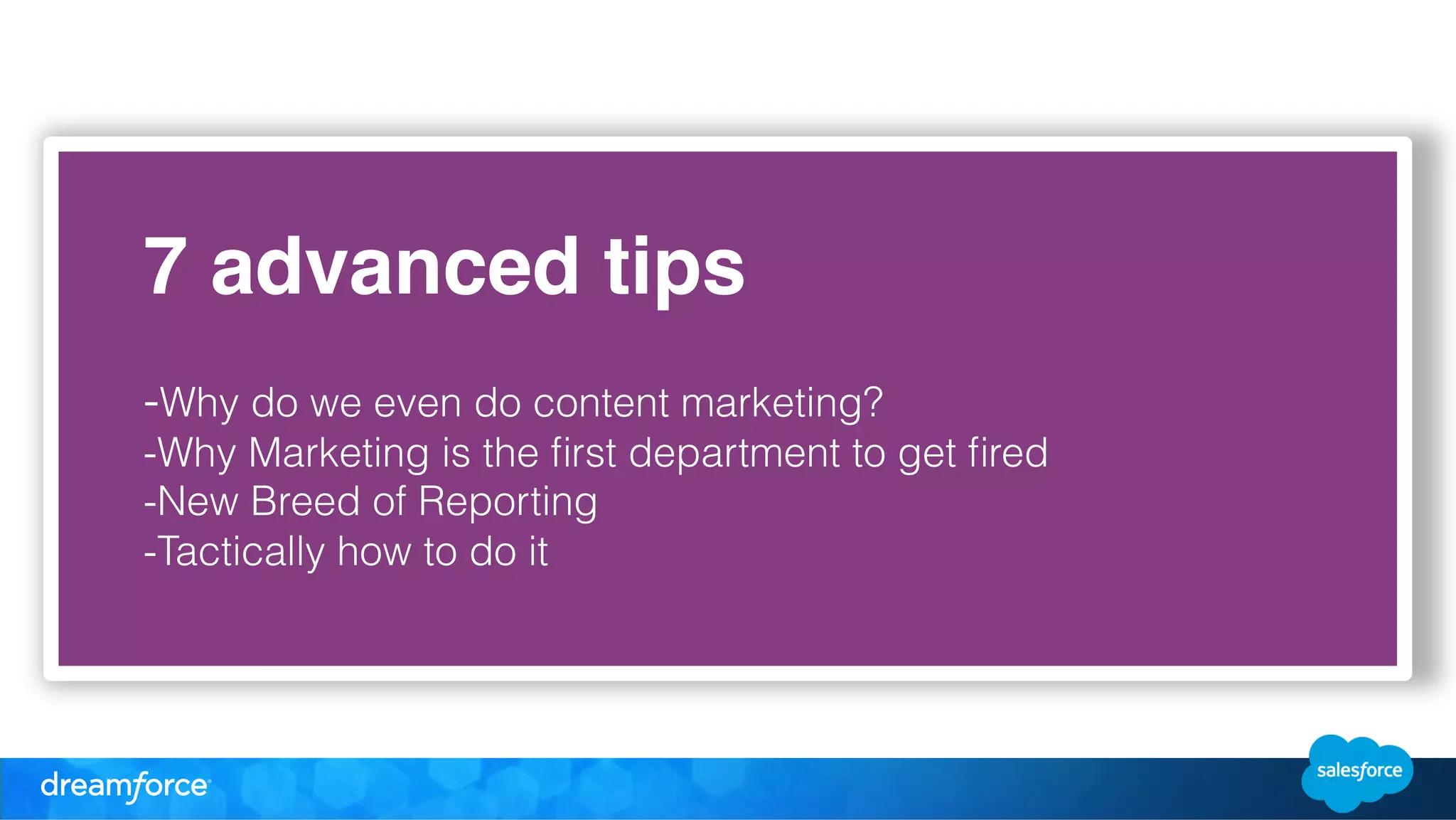 7 advanced tips

-Why do we even do content marketing?
-Why Marketing is the first department to get fired
-New Breed of Reporting
-Tactically how to do it

dreamforce

salesforce